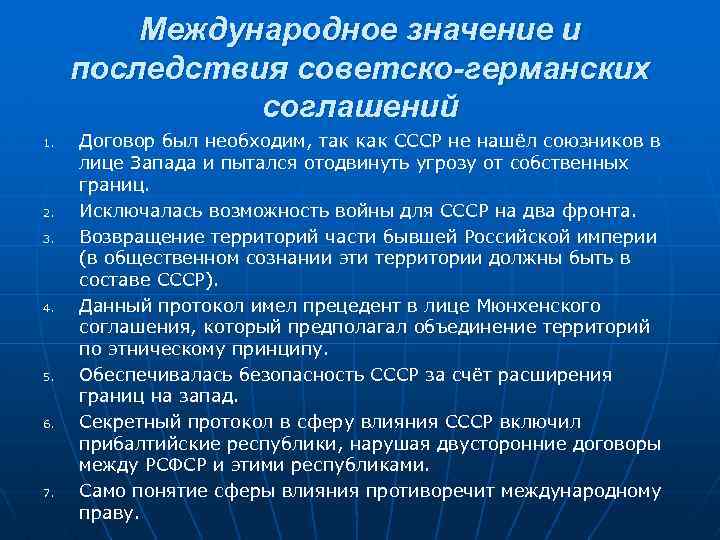 Международное значение и последствия советско-германских соглашений

1. Договор был необходим, так как СССР не нашёл союзников в лице Запада и пытался отодвинуть угрозу от собственных границ.
2. Исключалась возможность войны для СССР на два фронта.
3. Возвращение территорий части бывшей Российской империи (в общественном сознании эти территории должны быть в составе СССР).
4. Данный протокол имел прецедент в лице Мюнхенского соглашения, который предполагал объединение территорий по этническому принципу.
5. Обеспечивалась безопасность СССР за счёт расширения границ на запад.
6. Секретный протокол в сферу влияния СССР включил прибалтийские республики, нарушая двусторонние договоры между РСФСР и этими республиками.
7. Само понятие сферы влияния противоречит международному праву.